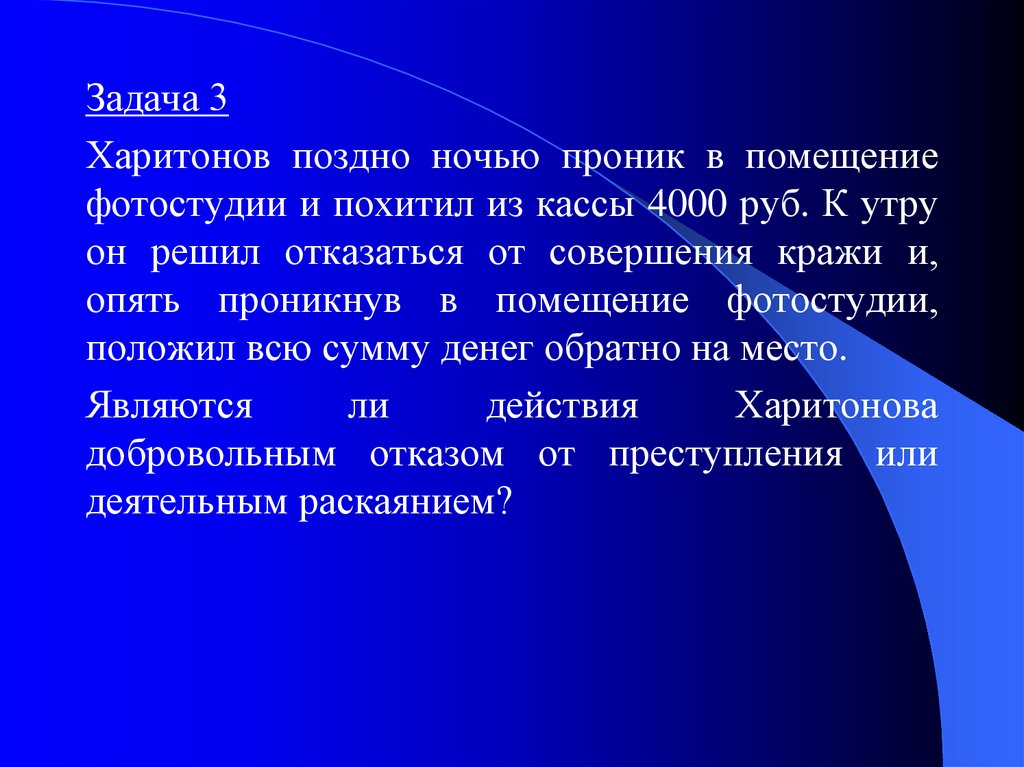 Задача 3

Харитонов поздно ночью проник в помещение фотостудии и похитил из кассы 4000 руб. К утру он решил отказаться от совершения кражи и, опять проникнув в помещение фотостудии, положил всю сумму денег обратно на место.

Являются ли действия Харитонова добровольным отказом от преступления или деятельным раскаянием?